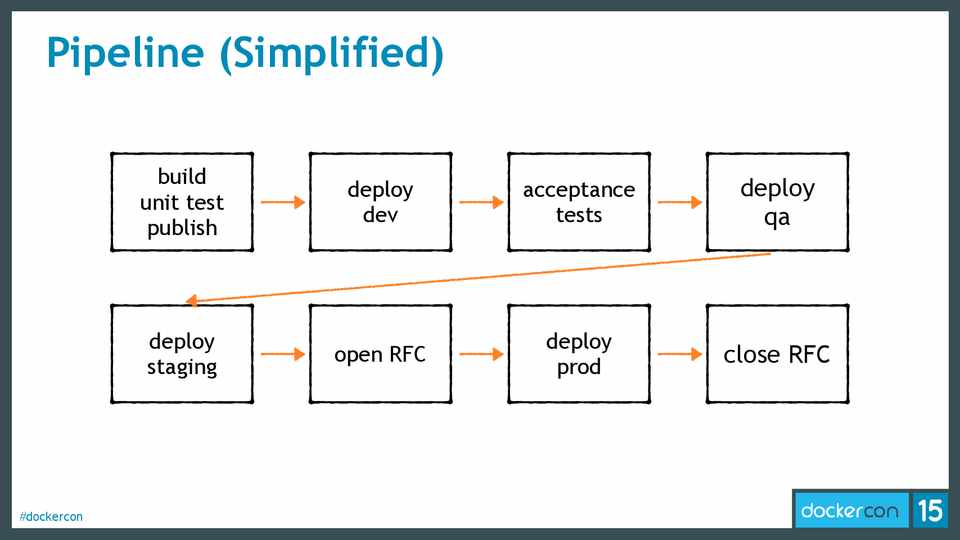 Pipeline (Simplified)

build
unit test
publish

deploy
dev

acceptance
tests

deploy
qa

deploy
staging

open RFC

deploy
prod

close RFC

#dockercon

dockercon 15